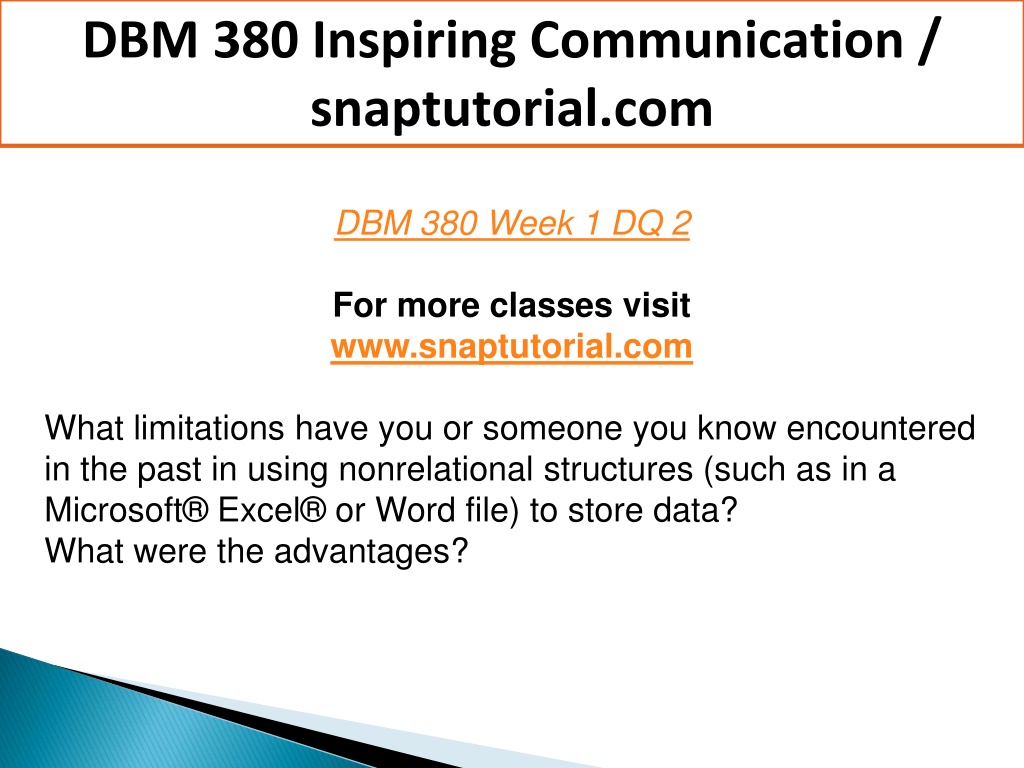 DBM 380 Inspiring Communication / snaptutorial.com

DBM 380 Week 1 DQ 2

For more classes visit
www.snaptutorial.com

What limitations have you or someone you know encountered in the past in using nonrelational structures (such as in a Microsoft® Excel® or Word file) to store data?
What were the advantages?